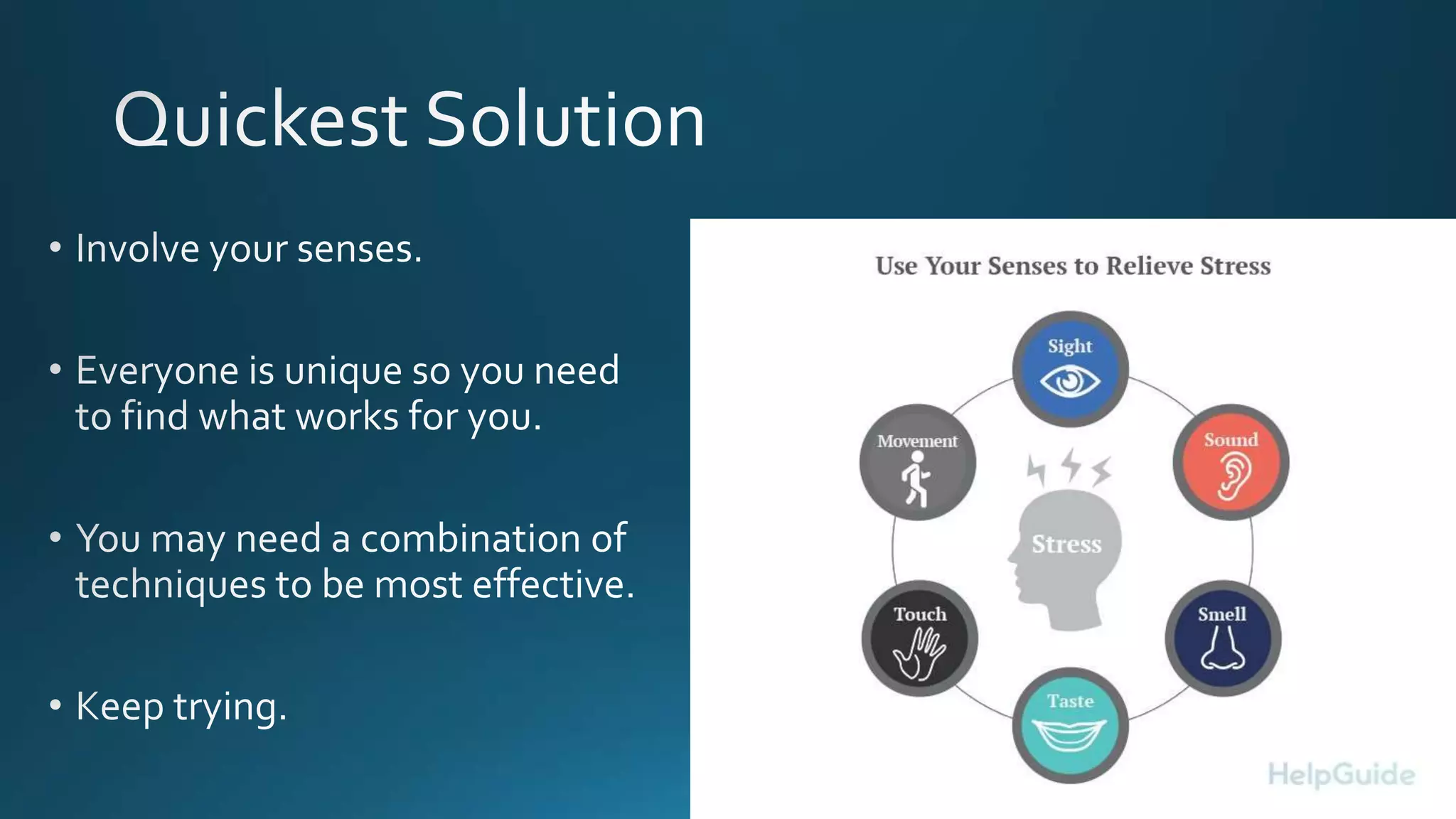 Quickest Solution

• Involve your senses.

• Everyone is unique so you need to find what works for you.

• You may need a combination of techniques to be most effective.

• Keep trying.

Use Your Senses to Relieve Stress

Sight

Sound

Smell

Taste

Touch

Movement

Stress

HelpGuide